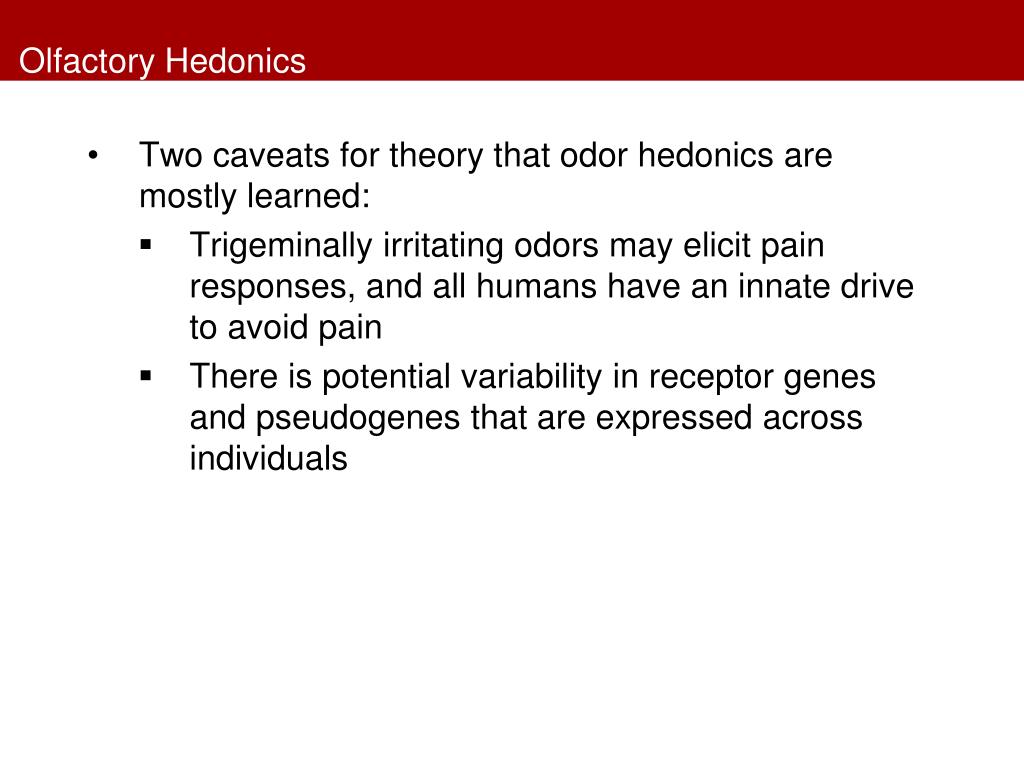 Olfactory Hedonics

• Two caveats for theory that odor hedonics are mostly learned:

▪ Trigeminally irritating odors may elicit pain responses, and all humans have an innate drive to avoid pain

▪ There is potential variability in receptor genes and pseudogenes that are expressed across individuals